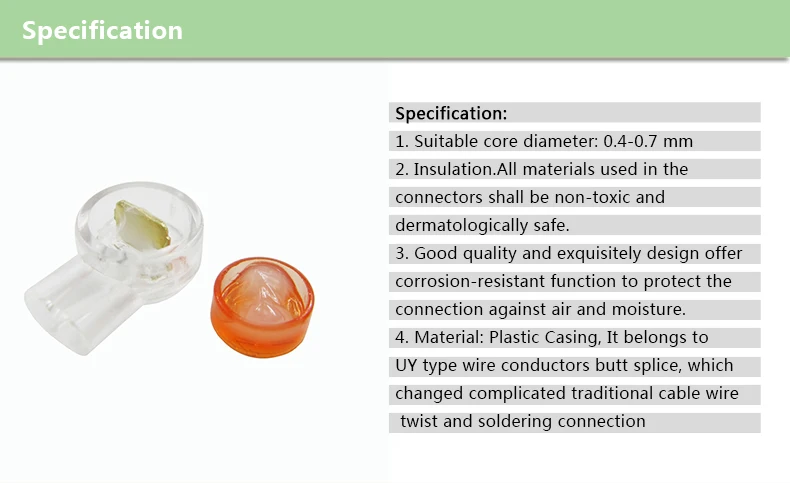 Specification

Specification:

1. Suitable core diameter: 0.4-0.7 mm

2. Insulation.All materials used in the connectors shall be non-toxic and dermatologically safe.

3. Good quality and exquisitely design offer corrosion-resistant function to protect the connection against air and moisture.

4. Material: Plastic Casing, It belongs to UY type wire conductors butt splice, which changed complicated traditional cable wire twist and soldering connection